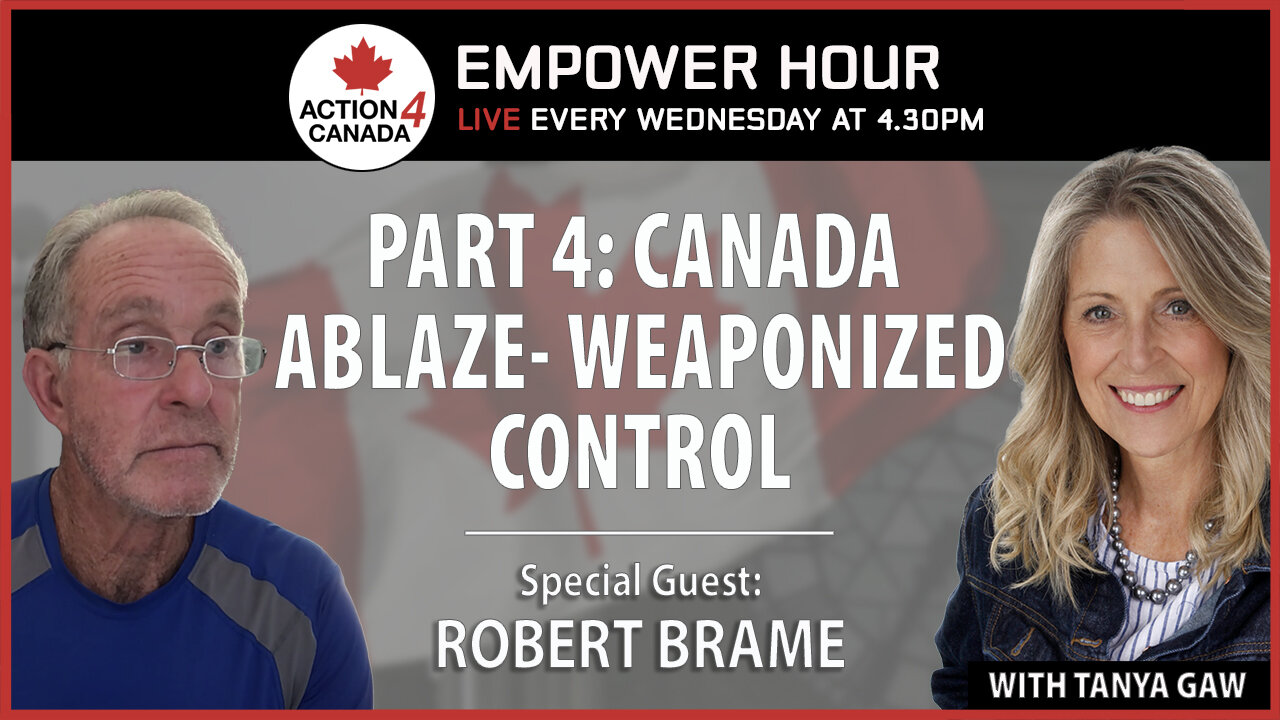 ACTION 4 CANADA

EMPOWER HOUR
LIVE EVERY WEDNESDAY AT 4.30PM

PART 4: CANADA ABLAZE- WEAPONIZED CONTROL

Special Guest:
ROBERT BRAME

WITH TANYA GAW